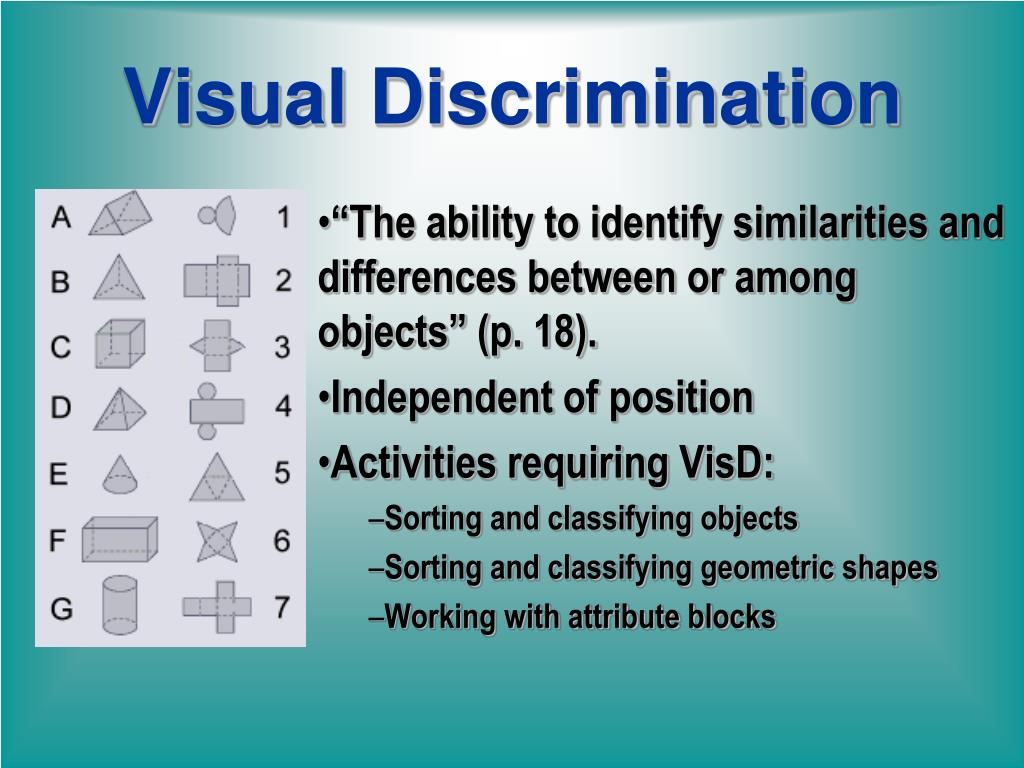 Visual Discrimination

A 1
B 2
C 3
D 4
E 5
F 6
G 7

•“The ability to identify similarities and differences between or among objects” (p. 18).

•Independent of position

•Activities requiring VisD:

–Sorting and classifying objects

–Sorting and classifying geometric shapes

–Working with attribute blocks